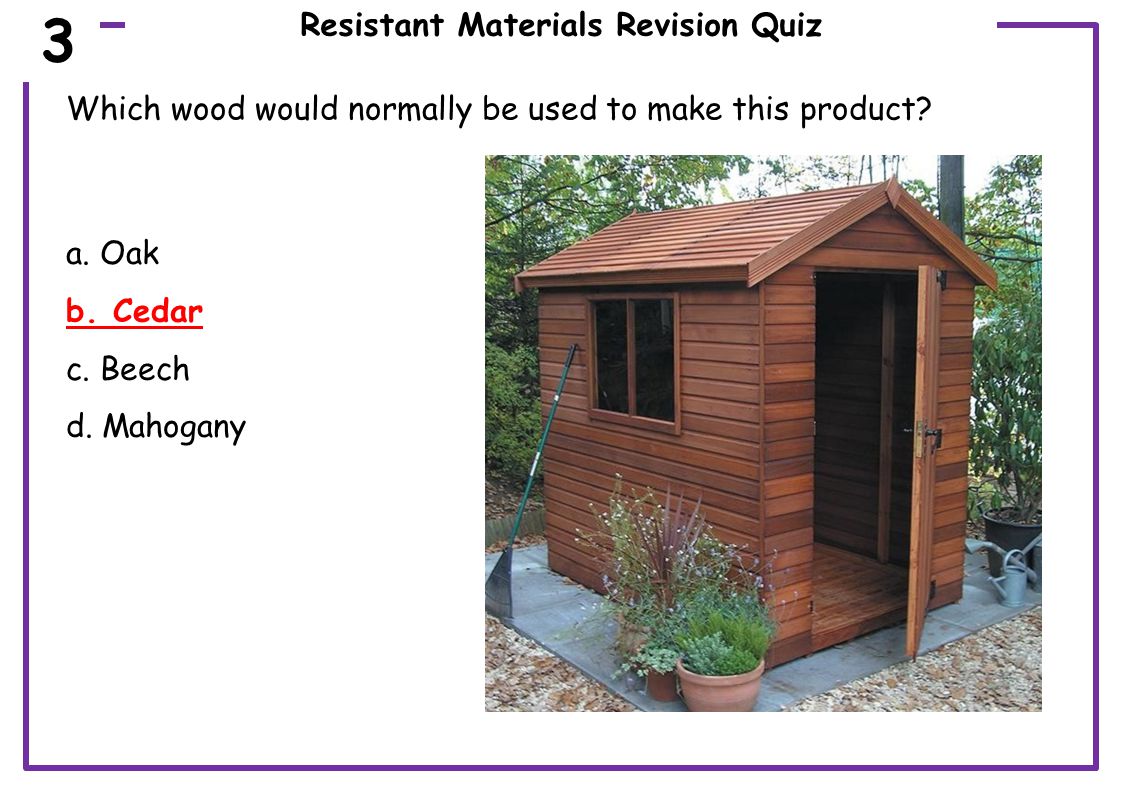 3

Resistant Materials Revision Quiz

Which wood would normally be used to make this product?

a. Oak

b. Cedar

c. Beech

d. Mahogany